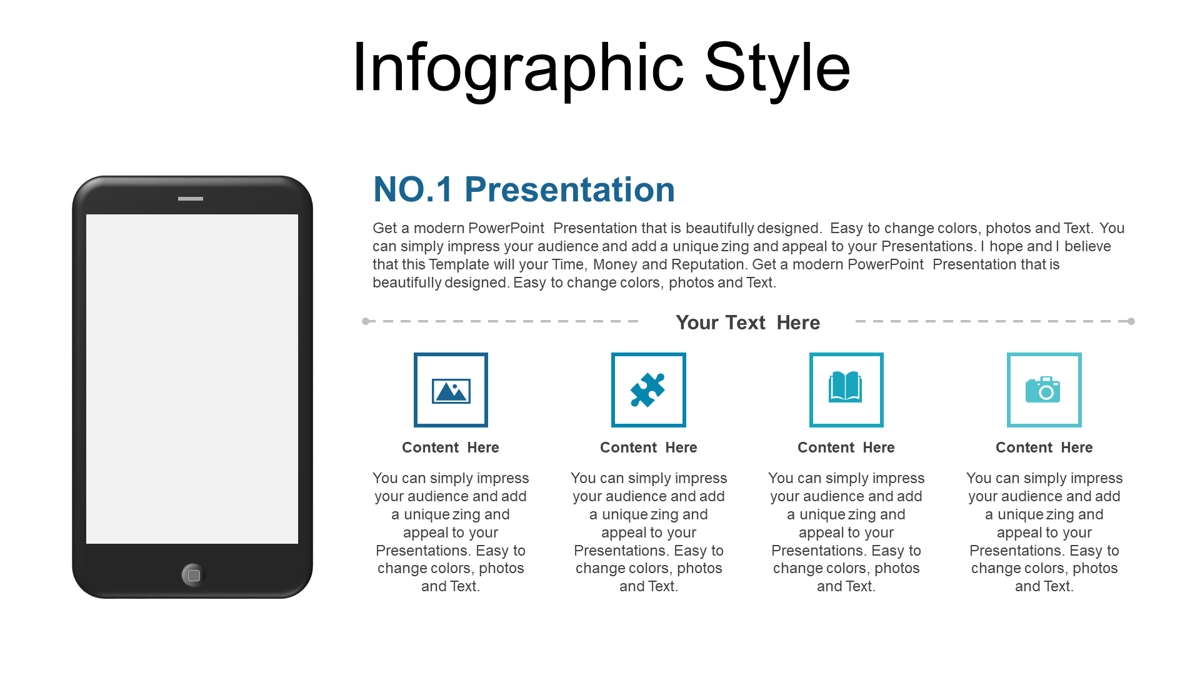 Infographic Style

NO.1 Presentation

Get a modern PowerPoint Presentation that is beautifully designed. Easy to change colors, photos and Text. You can simply impress your audience and add a unique zing and appeal to your Presentations. I hope and I believe that this Template will your Time, Money and Reputation. Get a modern PowerPoint Presentation that is beautifully designed. Easy to change colors, photos and Text.

Your Text Here

Content Here

You can simply impress your audience and add a unique zing and appeal to your Presentations. Easy to change colors, photos and Text.

Content Here

You can simply impress your audience and add a unique zing and appeal to your Presentations. Easy to change colors, photos and Text.

Content Here

You can simply impress your audience and add a unique zing and appeal to your Presentations. Easy to change colors, photos and Text.

Content Here

You can simply impress your audience and add a unique zing and appeal to your Presentations. Easy to change colors, photos and Text.